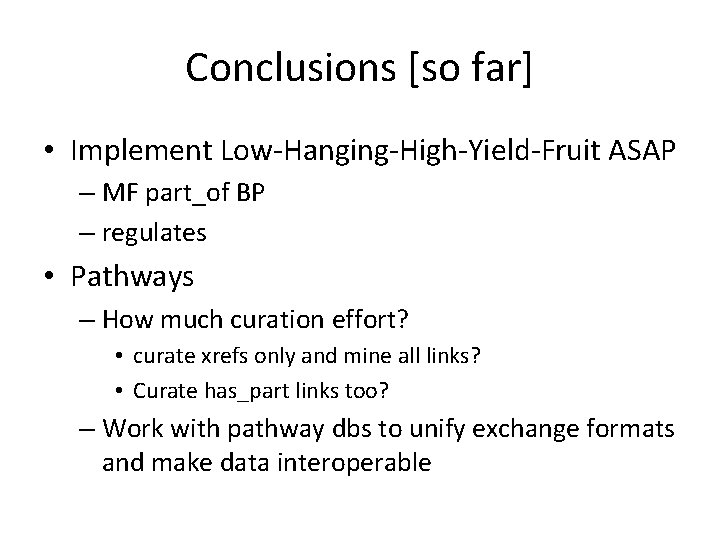 Conclusions [so far]

• Implement Low-Hanging-High-Yield-Fruit ASAP
– MF part_of BP
– regulates

• Pathways
– How much curation effort?
• curate xrefs only and mine all links?
• Curate has_part links too?
– Work with pathway dbs to unify exchange formats and make data interoperable